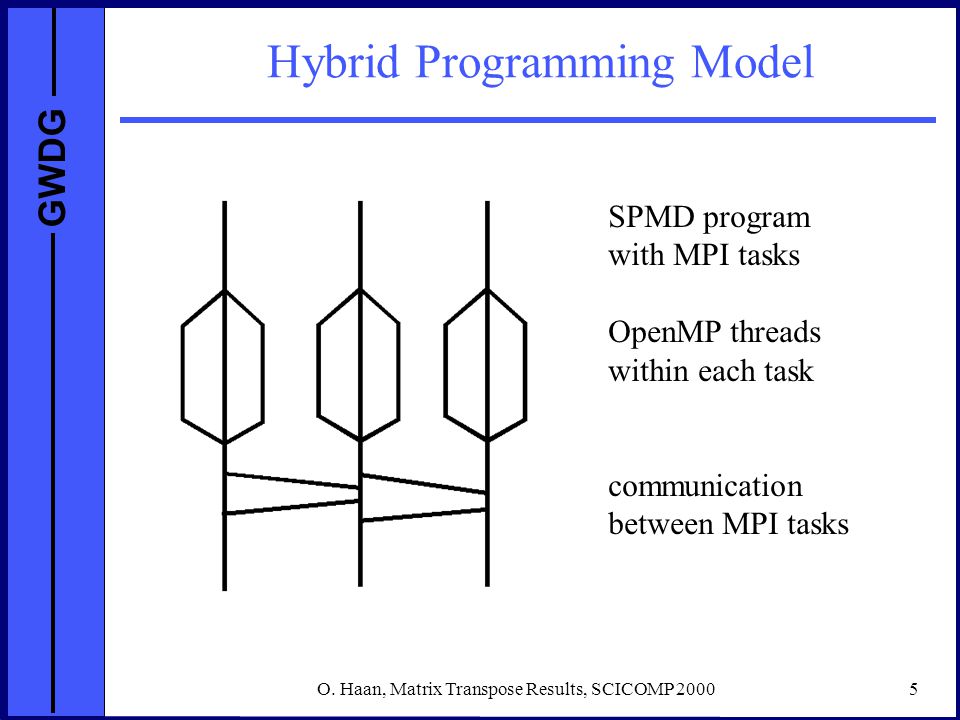 GWDG

Hybrid Programming Model

SPMD program with MPI tasks

OpenMP threads within each task

communication between MPI tasks

O. Haan, Matrix Transpose Results, SCICOMP 2000

5